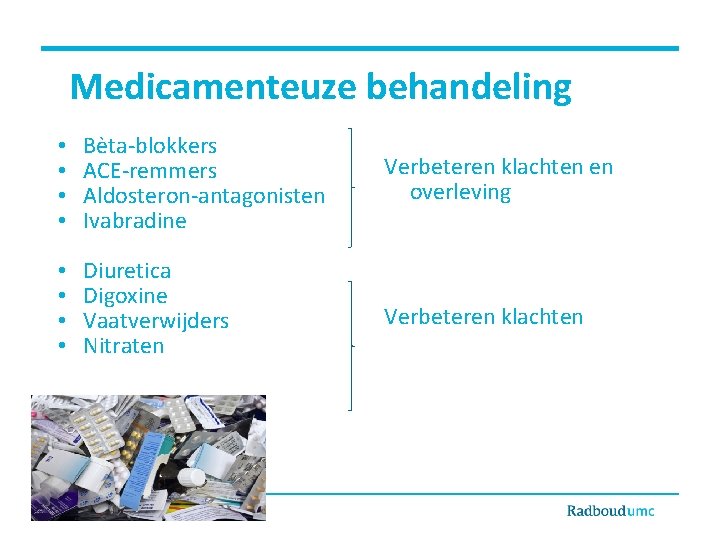 Medicamenteuze behandeling

• Bèta-blokkers
• ACE-remmers
• Aldosteron-antagonisten
• Ivabradine

Verbeteren klachten en overleving

• Diuretica
• Digoxine
• Vaatverwijders
• Nitraten

Verbeteren klachten

Radboudumc